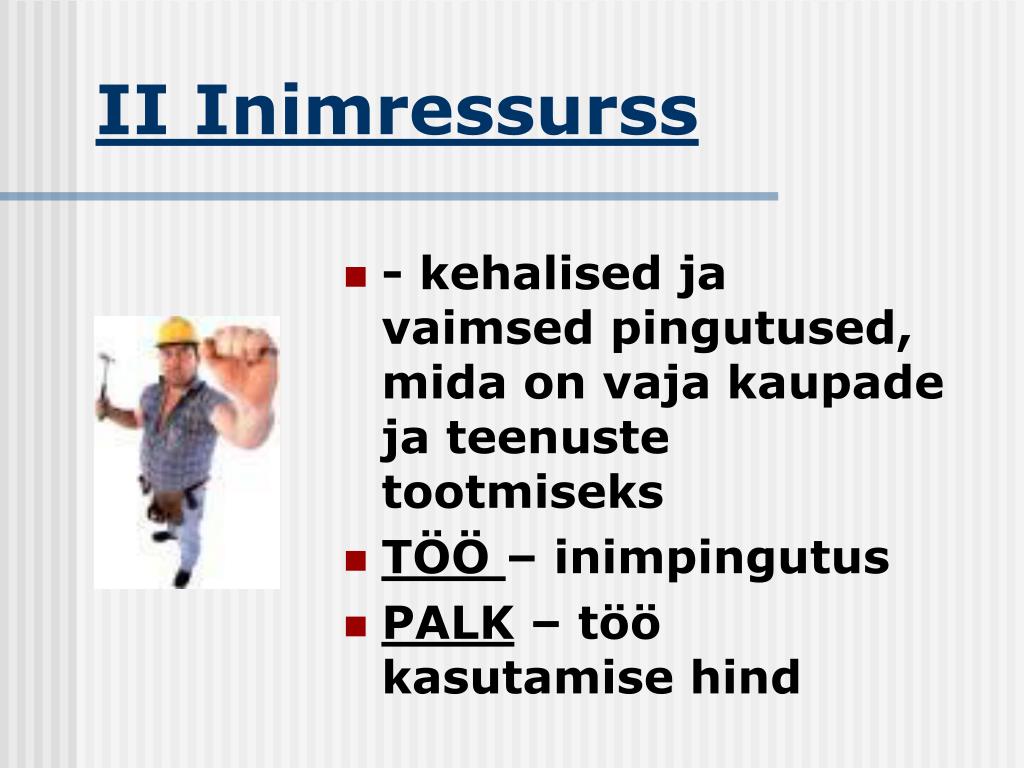 II Inimressurss

- - kehalised ja vaimsed pingutused, mida on vaja kaupade ja teenuste tootmiseks
- TÖÖ – inimpingutus
- PALK – töö kasutamise hind